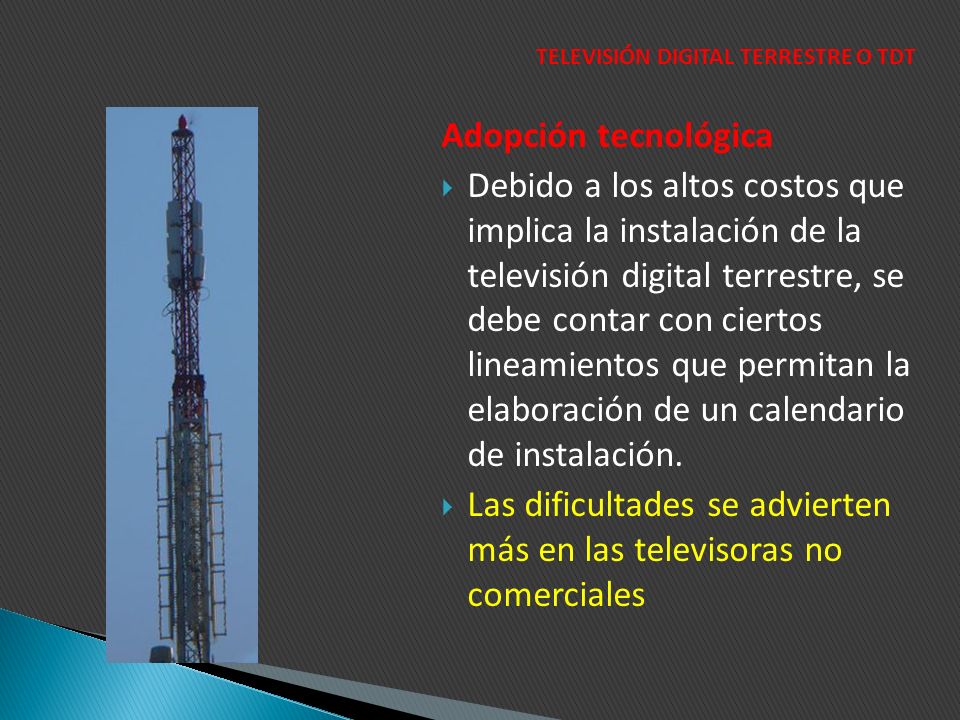 TELEVISIÓN DIGITAL TERRESTRE O TDT

Adopción tecnológica

Debido a los altos costos que implica la instalación de la televisión digital terrestre, se debe contar con ciertos lineamientos que permitan la elaboración de un calendario de instalación.

Las dificultades se advierten más en las televisoras no comerciales